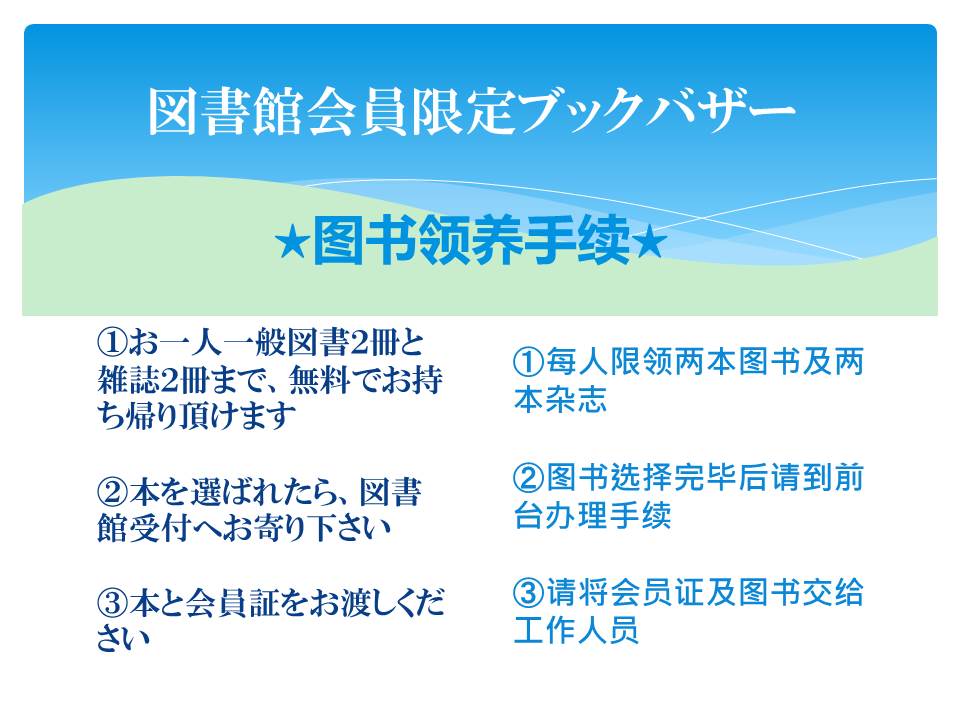 図書館会員限定ブックバザー

★图书领养手续★

①お一人一般図書2冊と雑誌2冊まで、無料でお持ち帰り頂けます

②本を選ばれたら、図書館受付へお寄り下さい

③本と会員証をお渡しください

①每人限领两本图书及两本杂志

②图书选择完毕后请到前台办理手续

③请将会员证及图书交给工作人员